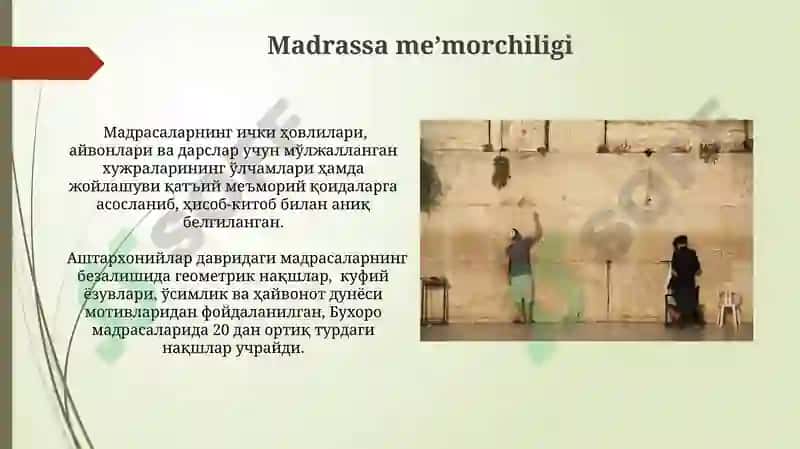 Madrassa me’morchiligi

Мадрасаларнинг ички ҳовлилари, айвонлари ва дарслар учун мўлжалланган хужраларининг ўлчамлари ҳамда жойлашуви қатъий меъморий қоидаларга асосланиб, ҳисоб-китоб билан аниқ белгиланган.

Аштархонийлар давридаги мадрасаларнинг безалишида геометрик нақшлар, куфий ёзувлари, ўсимлик ва ҳайвонот дунёси мотивларидан фойдаланилган, Бухоро мадрасаларида 20 дан ортиқ турдаги нақшлар учрайди.